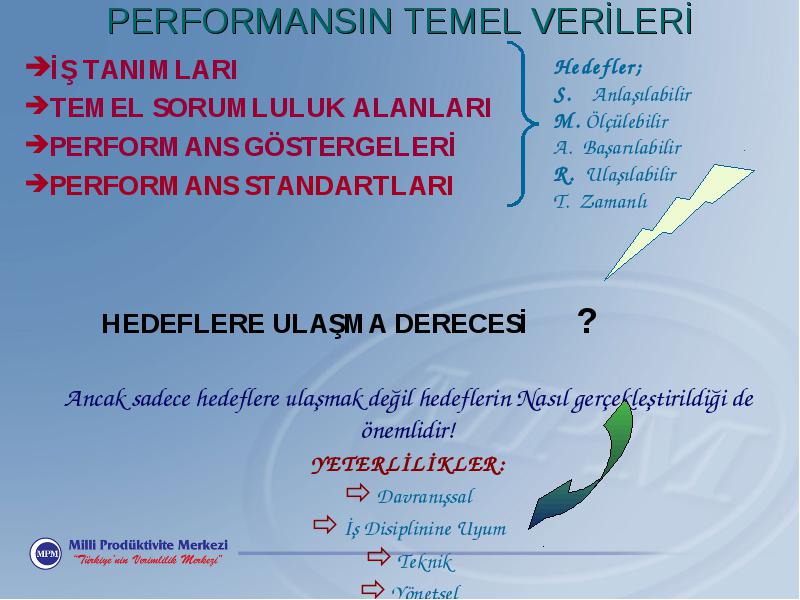 PERFORMANSIN TEMEL VERİLERİ

➔İŞ TANIMLARI
➔TEMEL SORUMLULUK ALANLARI
➔PERFORMANS GÖSTERGELERİ
➔PERFORMANS STANDARTLARI

Hedefler;
S. Anlaşılabilir
M. Ölçülebilir
A. Başarılabilir
R. Ulaşılabilir
T. Zamanlı

HEDEFLERE ULAŞMA DERECESİ ?

Ancak sadece hedeflere ulaşmak değil hedeflerin Nasıl gerçekleştirildiği de önemlidir!

YETERLİLİKLER:
⇨ Davranışsal
⇨ İş Disiplinine Uyum
⇨ Teknik
⇨ Yönetsel

MPM Milli Prodüktivite Merkezi
"Türkiye'nin Verimlilik Merkezi"